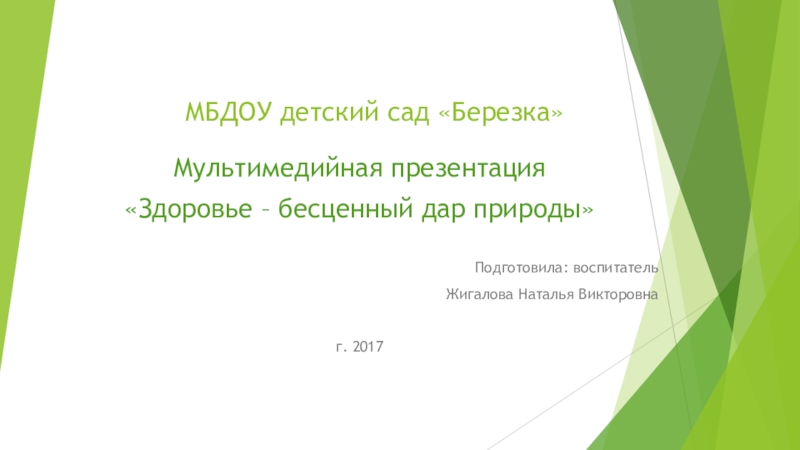 МБДОУ детский сад «Березка»

Мультимедийная презентация

«Здоровье – бесценный дар природы»

Подготовила: воспитатель

Жигалова Наталья Викторовна

г. 2017